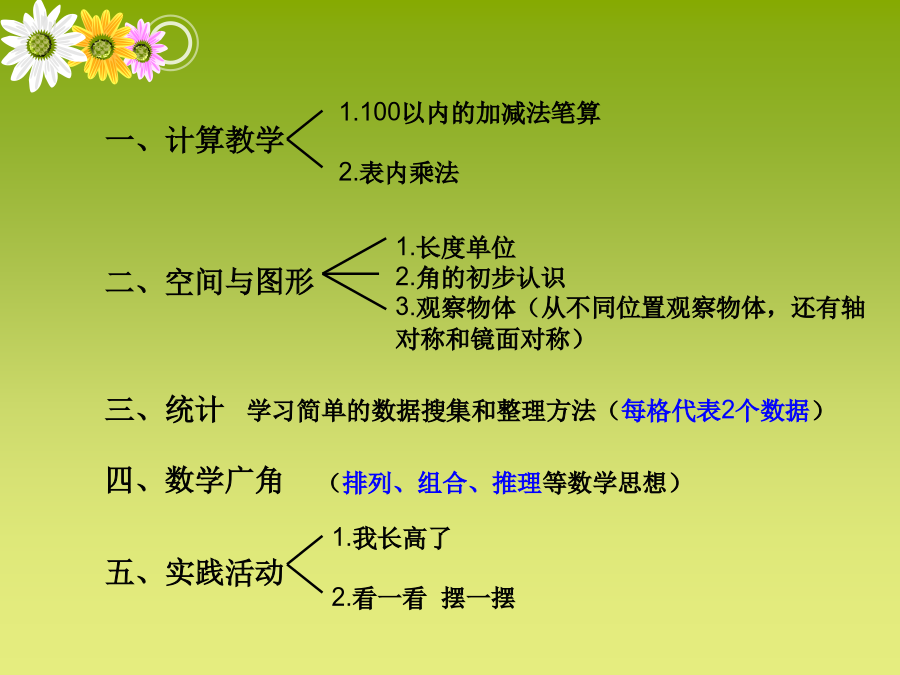 一、计算教学
1.100以内的加减法笔算
2.表内乘法

二、空间与图形
1.长度单位
2.角的初步认识
3.观察物体（从不同位置观察物体，还有轴对称和镜面对称）

三、统计 学习简单的数据搜集和整理方法（每格代表2个数据）

四、数学广角 （排列、组合、推理等数学思想）

五、实践活动
1.我长高了
2.看一看 摆一摆